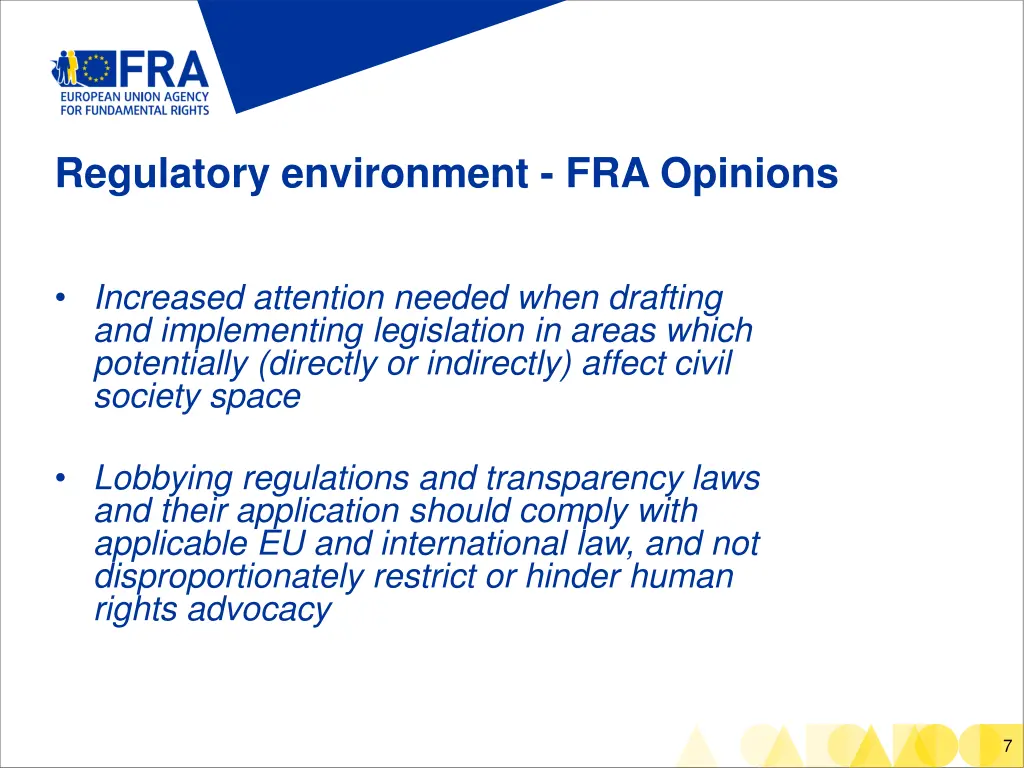 FRA
EUROPEAN UNION AGENCY
FOR FUNDAMENTAL RIGHTS

Regulatory environment - FRA Opinions

• Increased attention needed when drafting and implementing legislation in areas which potentially (directly or indirectly) affect civil society space

• Lobbying regulations and transparency laws and their application should comply with applicable EU and international law, and not disproportionately restrict or hinder human rights advocacy

7